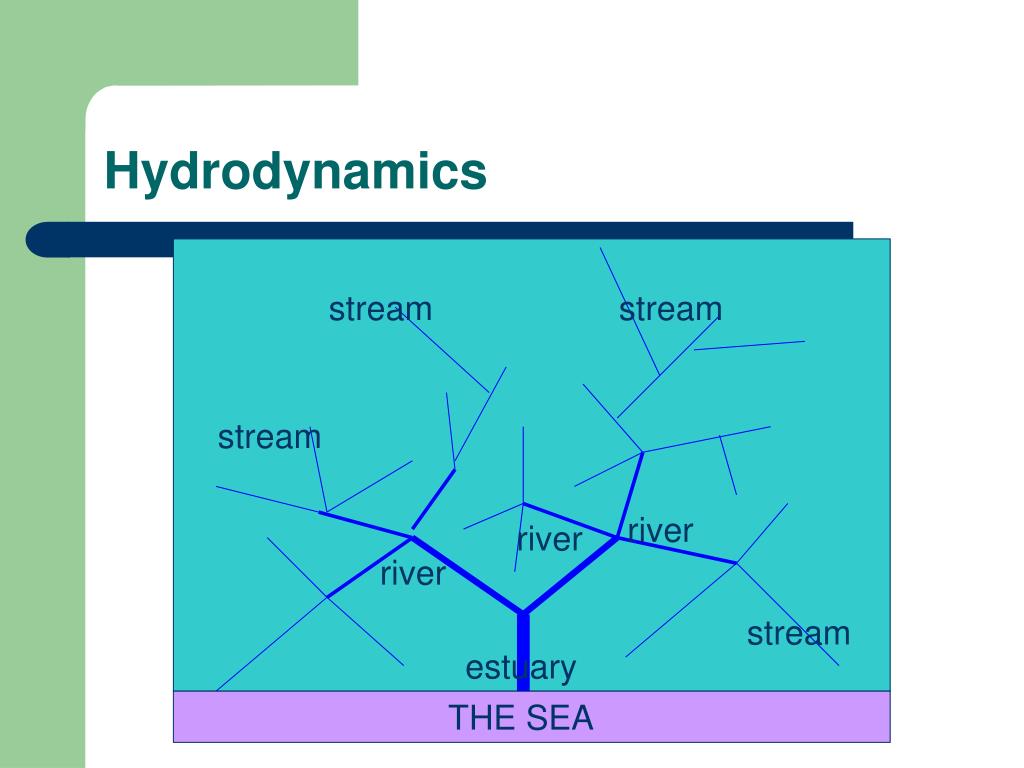 Hydrodynamics

stream
stream
stream
river
river
river
stream
estuary
THE SEA